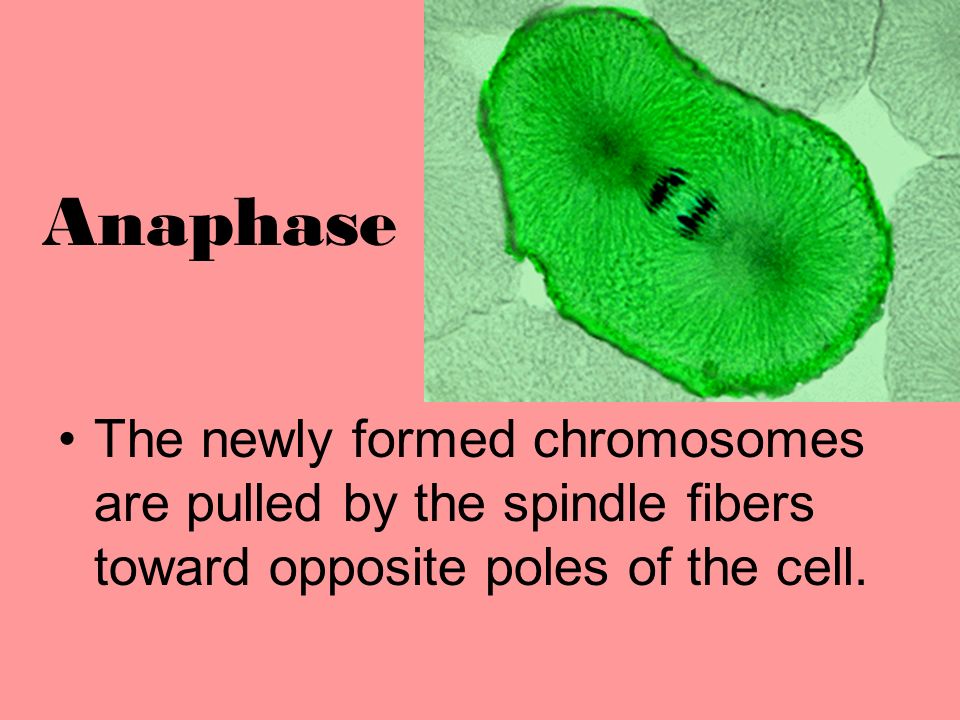 Anaphase

• The newly formed chromosomes are pulled by the spindle fibers toward opposite poles of the cell.